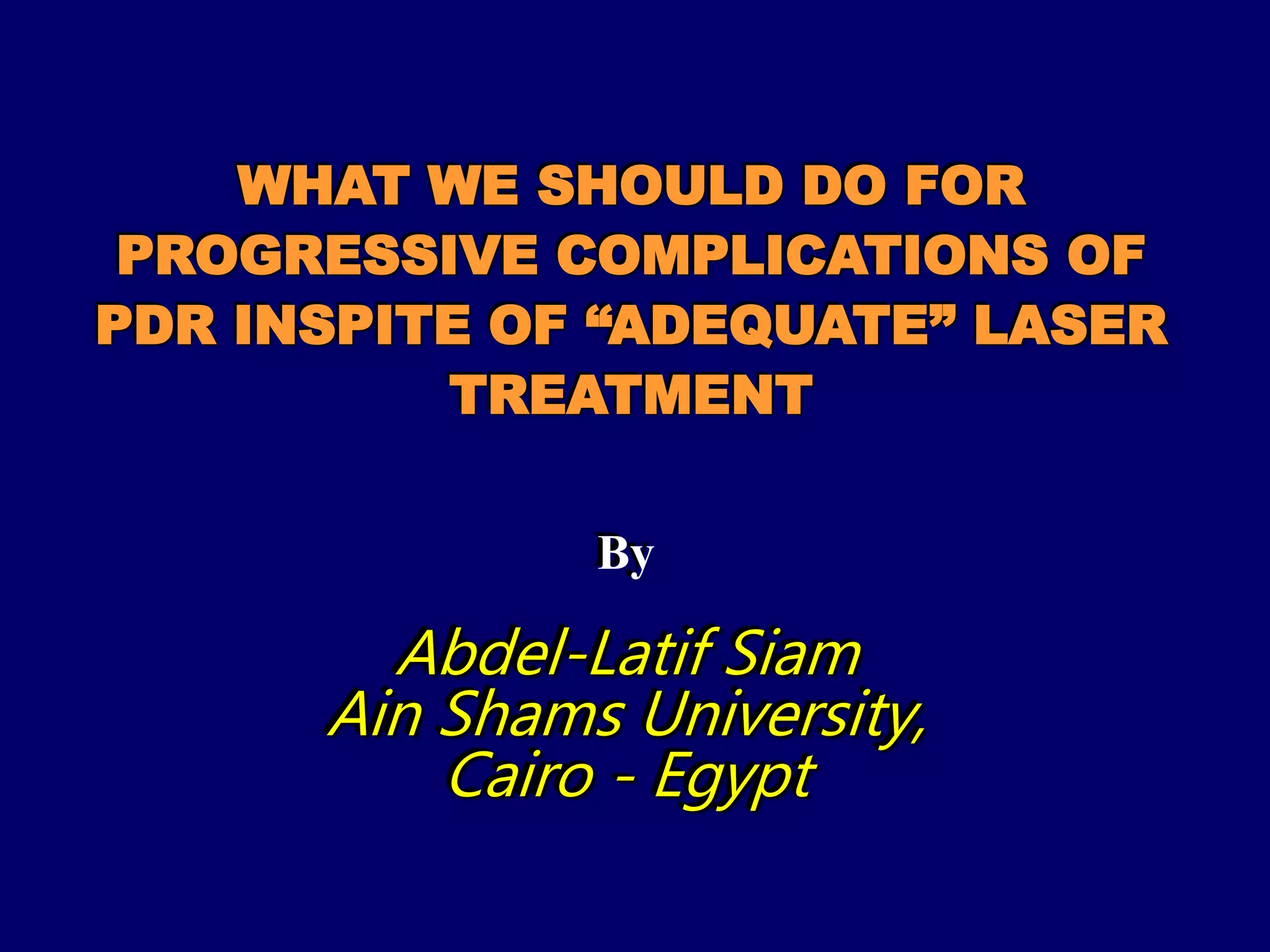 WHAT WE SHOULD DO FOR PROGRESSIVE COMPLICATIONS OF PDR INSPITE OF “ADEQUATE” LASER TREATMENT

By

Abdel-Latif Siam
Ain Shams University,
Cairo - Egypt